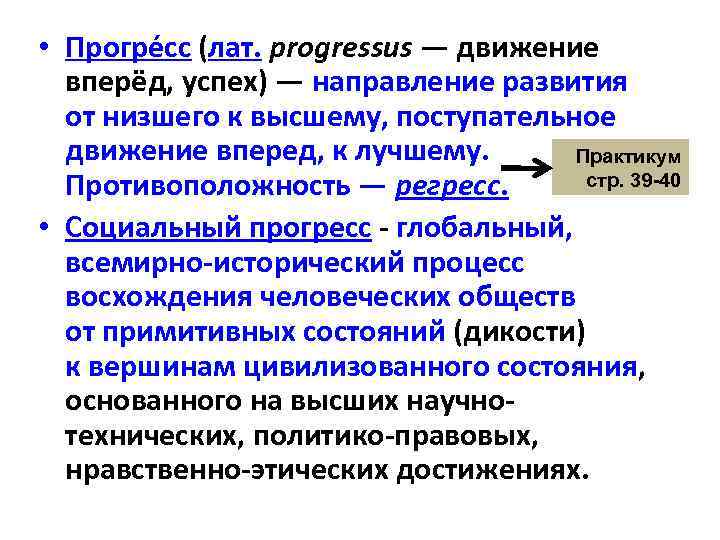 • Прогре́сс (лат. progressus — движение вперёд, успех) — направление развития от низшего к высшему, поступательное движение вперед, к лучшему. Противоположность — регресс.

Практикум стр. 39-40

• Социальный прогресс - глобальный, всемирно-исторический процесс восхождения человеческих обществ от примитивных состояний (дикости) к вершинам цивилизованного состояния, основанного на высших научно-технических, политико-правовых, нравственно-этических достижениях.